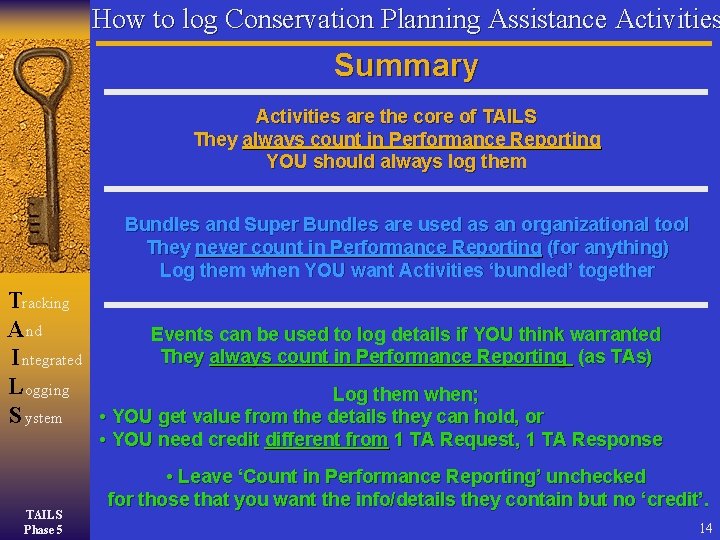 How to log Conservation Planning Assistance Activities

Summary

Activities are the core of TAILS
They always count in Performance Reporting
YOU should always log them

Bundles and Super Bundles are used as an organizational tool
They never count in Performance Reporting (for anything)
Log them when YOU want Activities 'bundled' together

Events can be used to log details if YOU think warranted
They always count in Performance Reporting (as TAs)

Log them when;
• YOU get value from the details they can hold, or
• YOU need credit different from 1 TA Request, 1 TA Response

• Leave 'Count in Performance Reporting' unchecked for those that you want the info/details they contain but no 'credit'.

Tracking
And
Integrated
Logging
System

TAILS
Phase 5

14